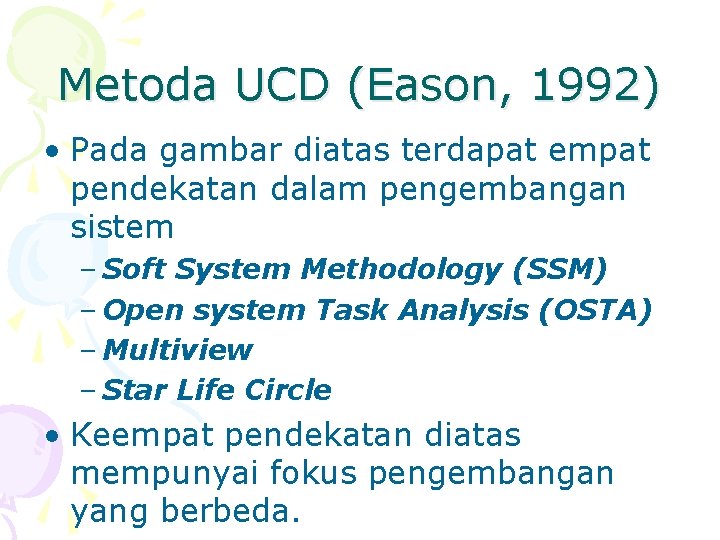 Metoda UCD (Eason, 1992)

• Pada gambar diatas terdapat empat pendekatan dalam pengembangan sistem
– Soft System Methodology (SSM)
– Open system Task Analysis (OSTA)
– Multiview
– Star Life Circle

• Keempat pendekatan diatas mempunyai fokus pengembangan yang berbeda.